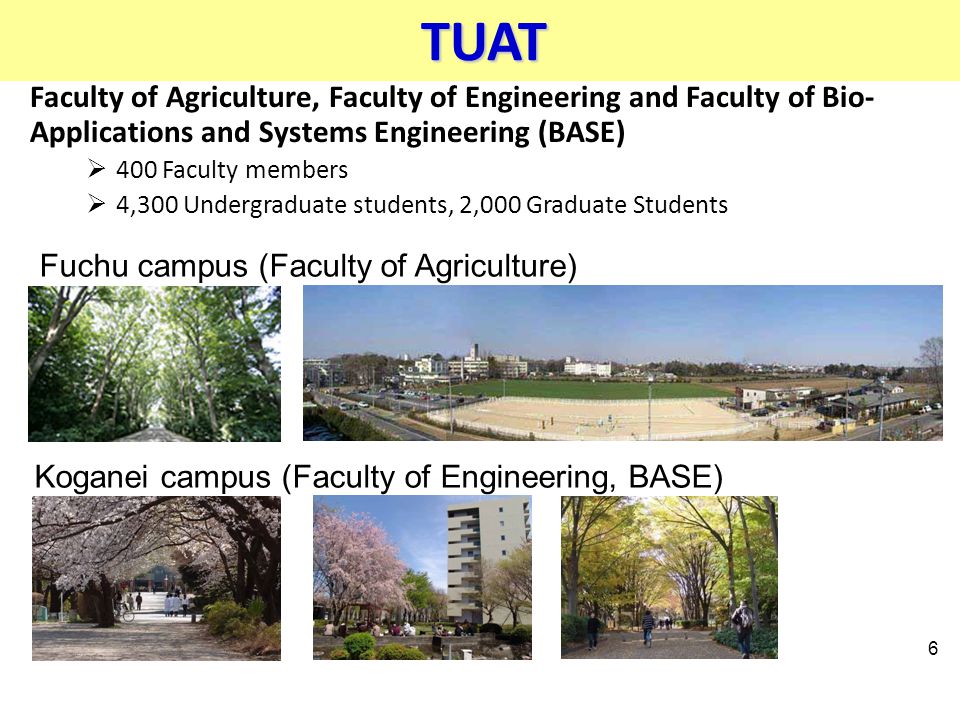 TUAT

Faculty of Agriculture, Faculty of Engineering and Faculty of Bio-Applications and Systems Engineering (BASE)

➢ 400 Faculty members
➢ 4,300 Undergraduate students, 2,000 Graduate Students

Fuchu campus (Faculty of Agriculture)

Koganei campus (Faculty of Engineering, BASE)

6